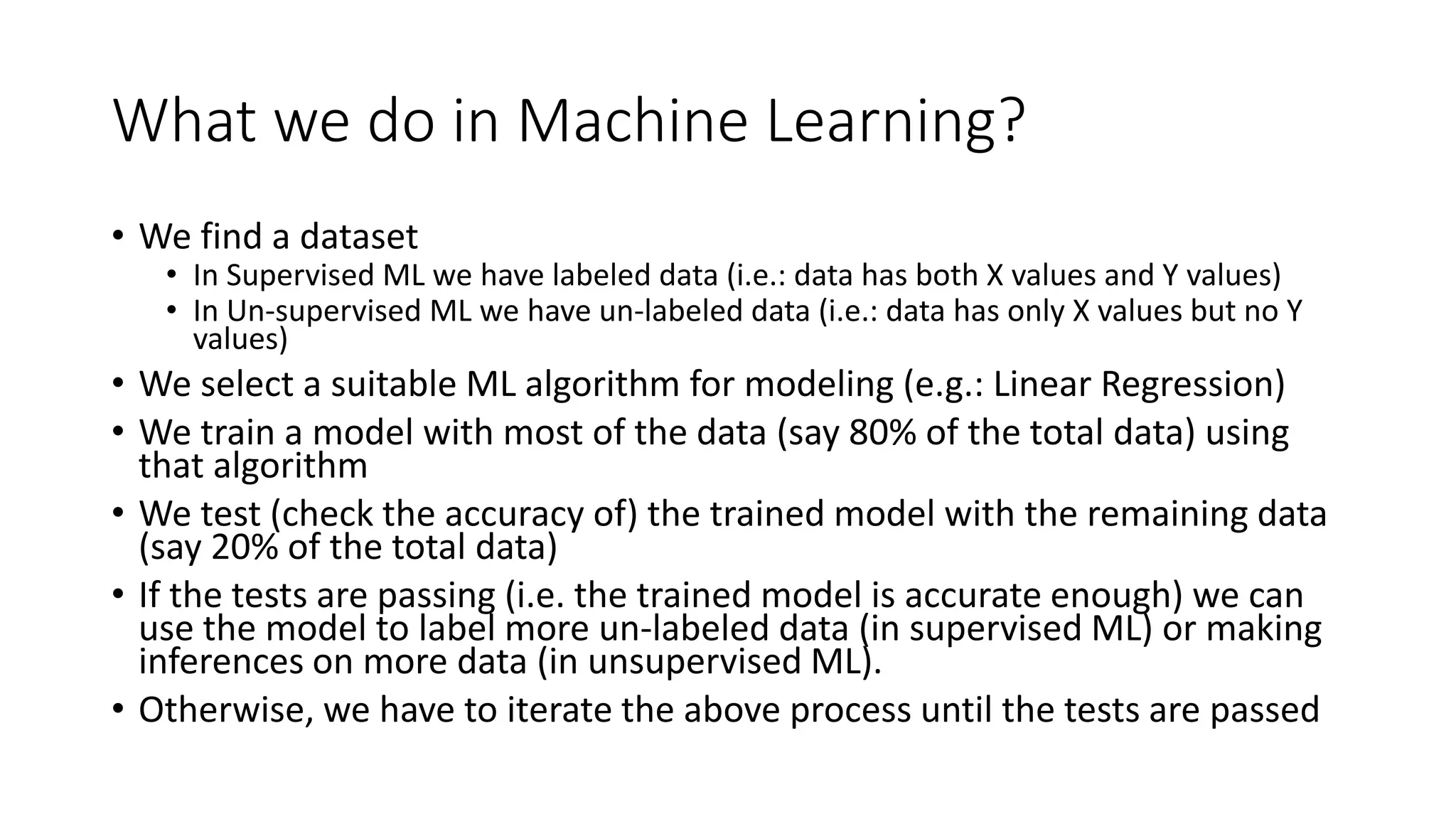 What we do in Machine Learning?

• We find a dataset
  • In Supervised ML we have labeled data (i.e.: data has both X values and Y values)
  • In Un-supervised ML we have un-labeled data (i.e.: data has only X values but no Y values)
• We select a suitable ML algorithm for modeling (e.g.: Linear Regression)
• We train a model with most of the data (say 80% of the total data) using that algorithm
• We test (check the accuracy of) the trained model with the remaining data (say 20% of the total data)
• If the tests are passing (i.e. the trained model is accurate enough) we can use the model to label more un-labeled data (in supervised ML) or making inferences on more data (in unsupervised ML).
• Otherwise, we have to iterate the above process until the tests are passed